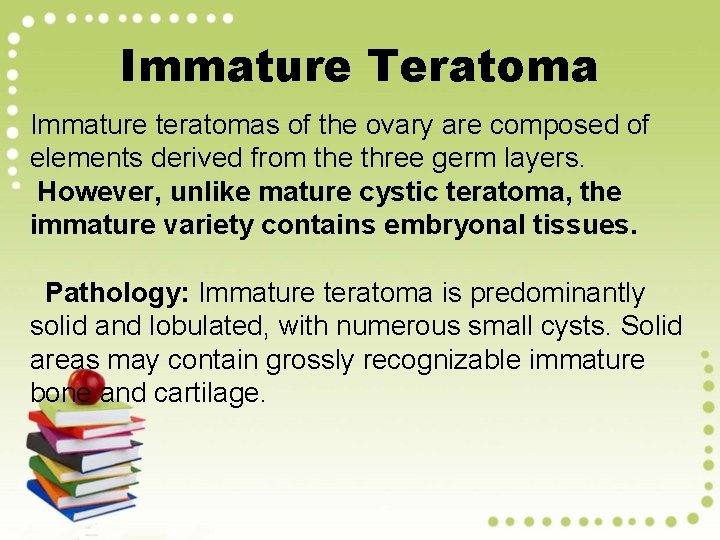 Immature Teratoma

Immature teratomas of the ovary are composed of elements derived from the three germ layers. However, unlike mature cystic teratoma, the immature variety contains embryonal tissues.

Pathology: Immature teratoma is predominantly solid and lobulated, with numerous small cysts. Solid areas may contain grossly recognizable immature bone and cartilage.